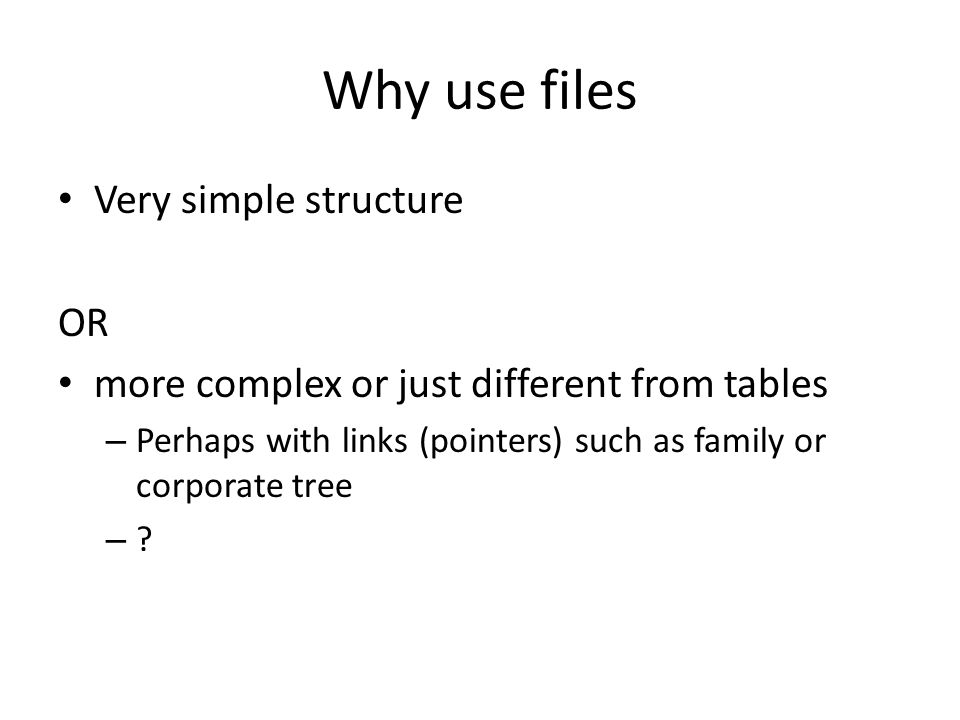 Why use files

• Very simple structure

OR

• more complex or just different from tables
– Perhaps with links (pointers) such as family or corporate tree
– ?